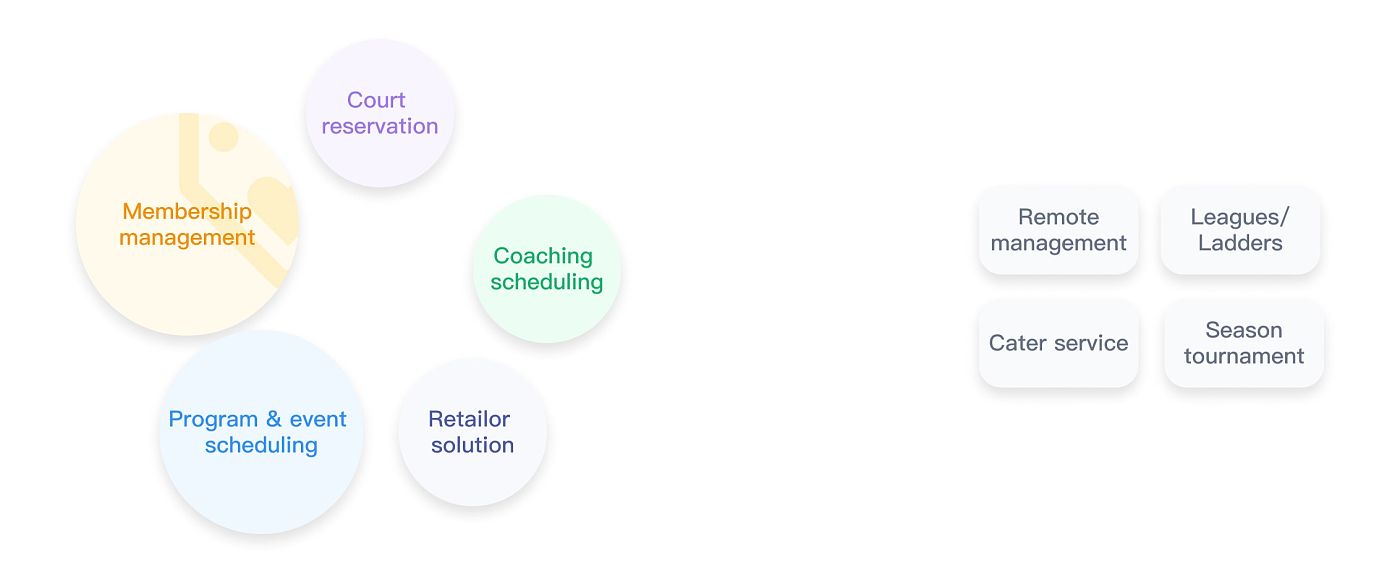 Court reservation

Membership management

Coaching scheduling

Program & event scheduling

Retailor solution

Remote management

Leagues/ Ladders

Cater service

Season tournament